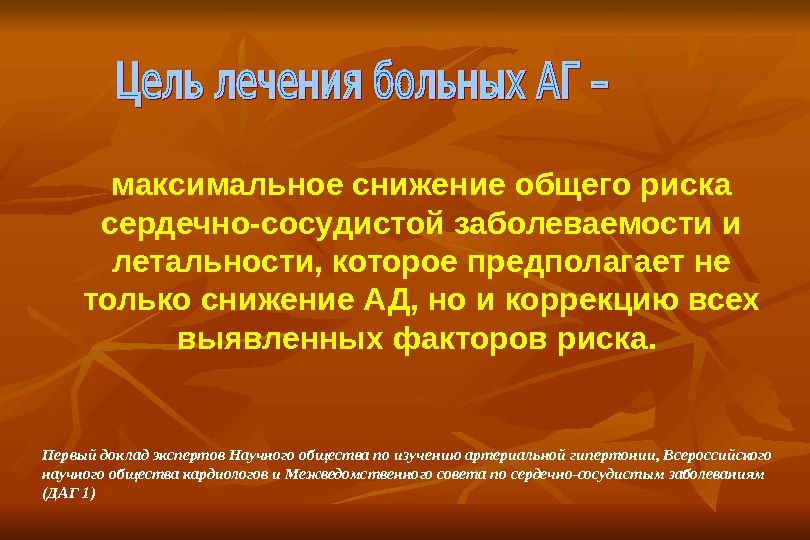 Цель лечения больных АГ –

максимальное снижение общего риска сердечно-сосудистой заболеваемости и летальности, которое предполагает не только снижение АД, но и коррекцию всех выявленных факторов риска.

Первый доклад экспертов Научного общества по изучению артериальной гипертонии, Всероссийского научного общества кардиологов и Межведомственного совета по сердечно-сосудистым заболеваниям (ДАГ 1)